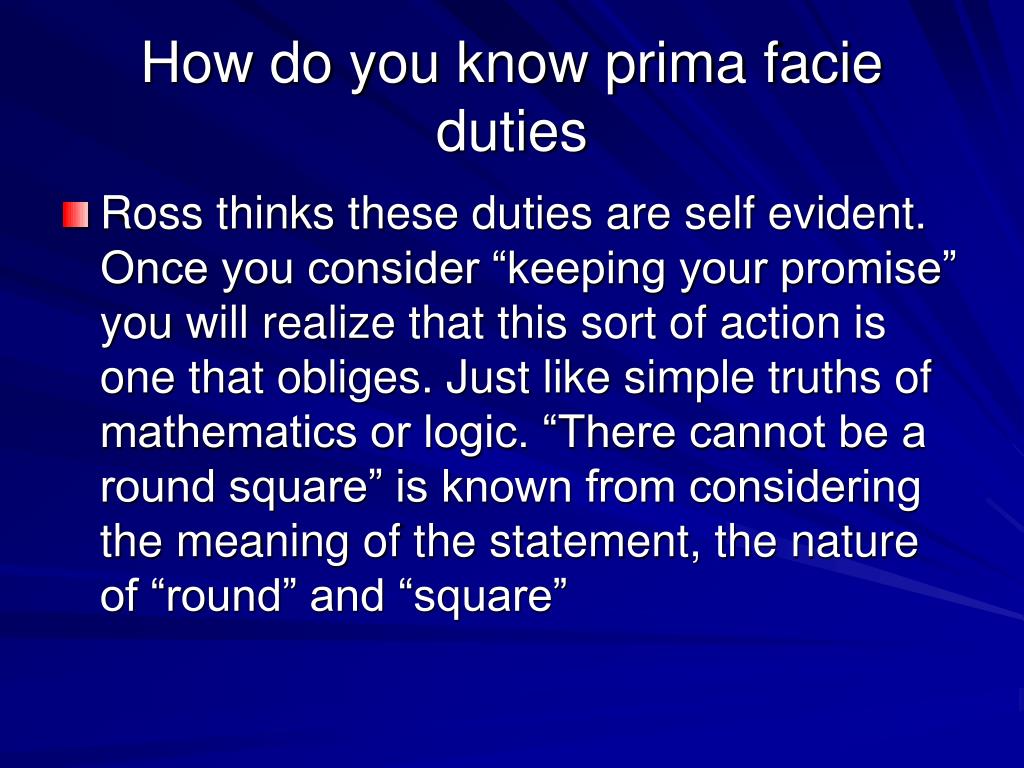 How do you know prima facie duties

Ross thinks these duties are self evident. Once you consider “keeping your promise” you will realize that this sort of action is one that obliges. Just like simple truths of mathematics or logic. “There cannot be a round square” is known from considering the meaning of the statement, the nature of “round” and “square”